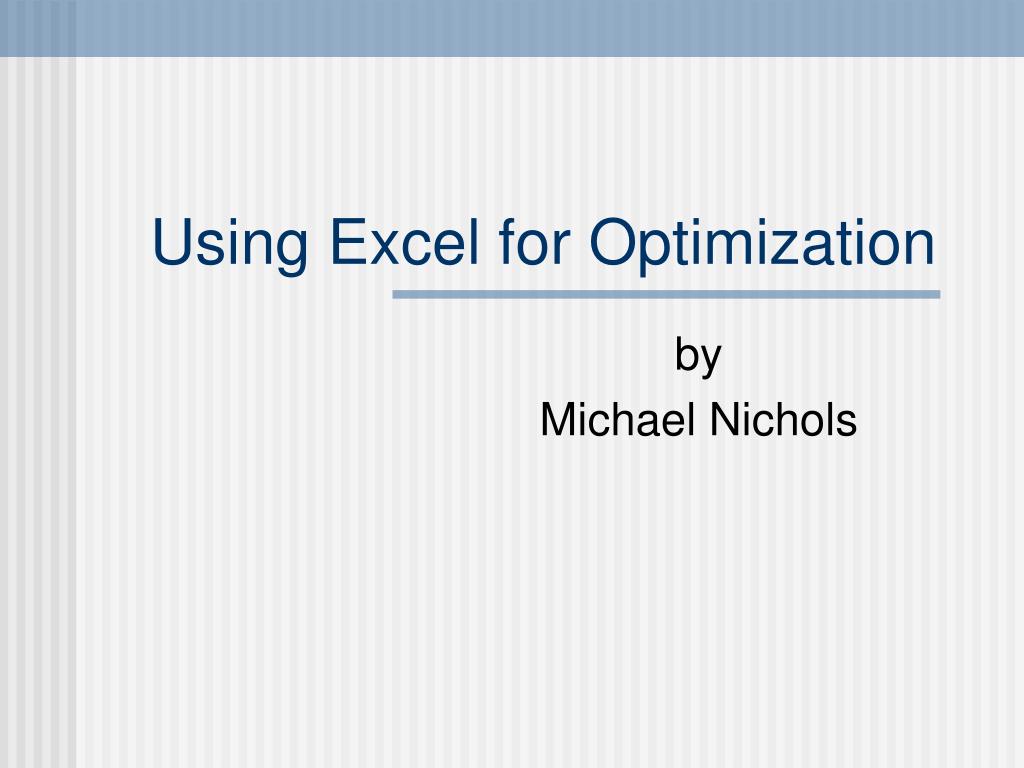 Using Excel for Optimization

by
Michael Nichols